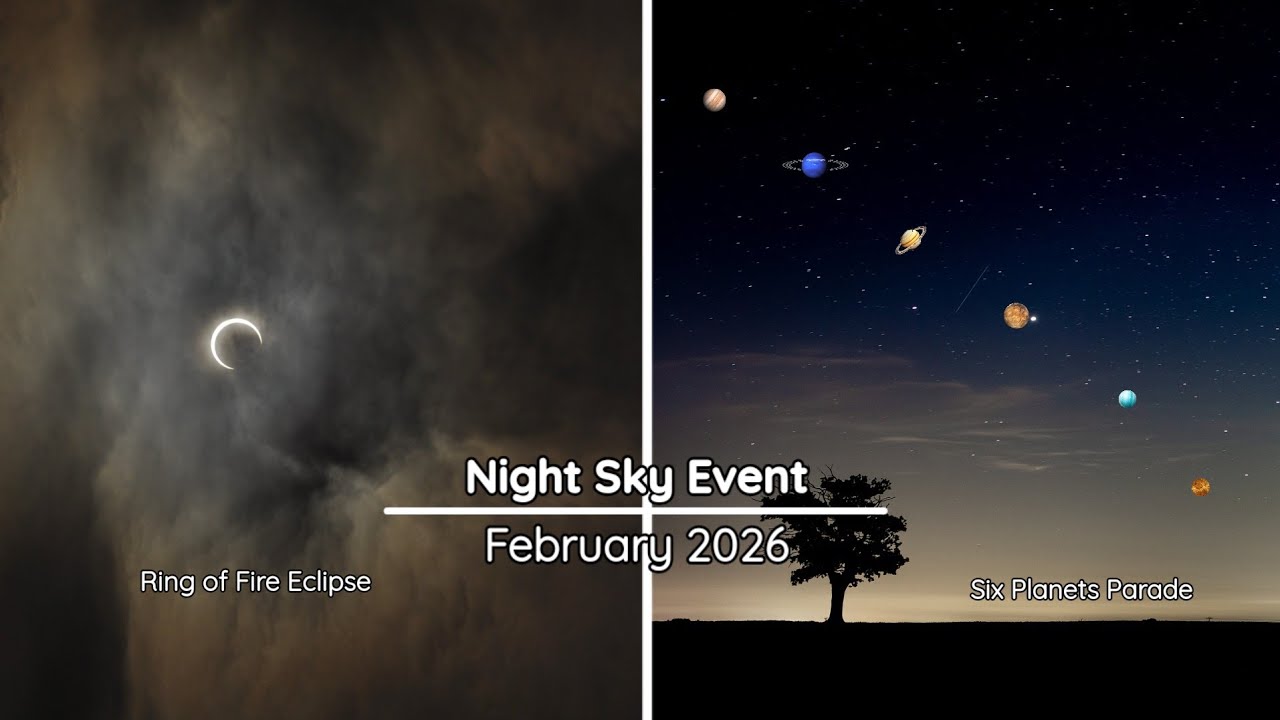 Night Sky Event

February 2026

Ring of Fire Eclipse

Six Planets Parade